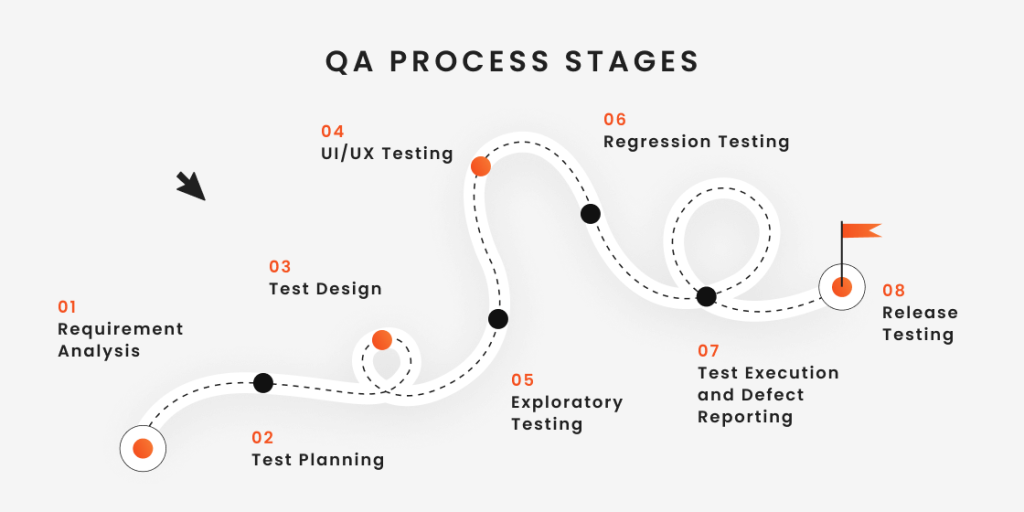 QA PROCESS STAGES

01
Requirement Analysis

02
Test Planning

03
Test Design

04
UI/UX Testing

05
Exploratory Testing

06
Regression Testing

07
Test Execution and Defect Reporting

08
Release Testing